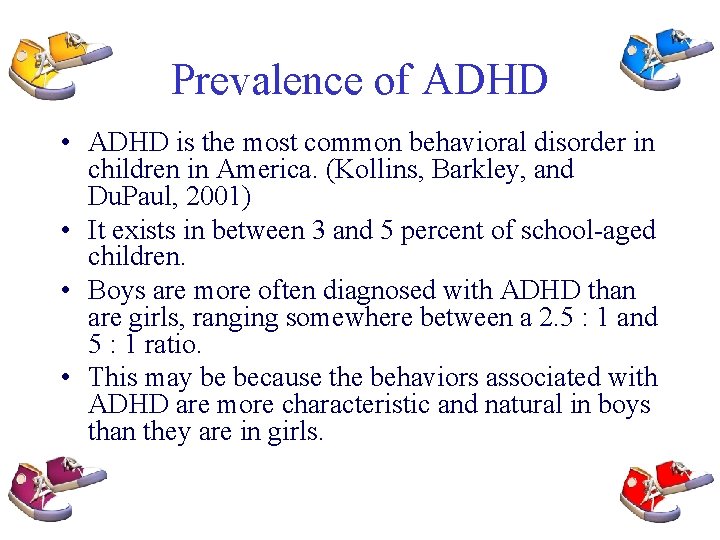 Prevalence of ADHD

• ADHD is the most common behavioral disorder in children in America. (Kollins, Barkley, and DuPaul, 2001)
• It exists in between 3 and 5 percent of school-aged children.
• Boys are more often diagnosed with ADHD than are girls, ranging somewhere between a 2.5 : 1 and 5 : 1 ratio.
• This may be because the behaviors associated with ADHD are more characteristic and natural in boys than they are in girls.